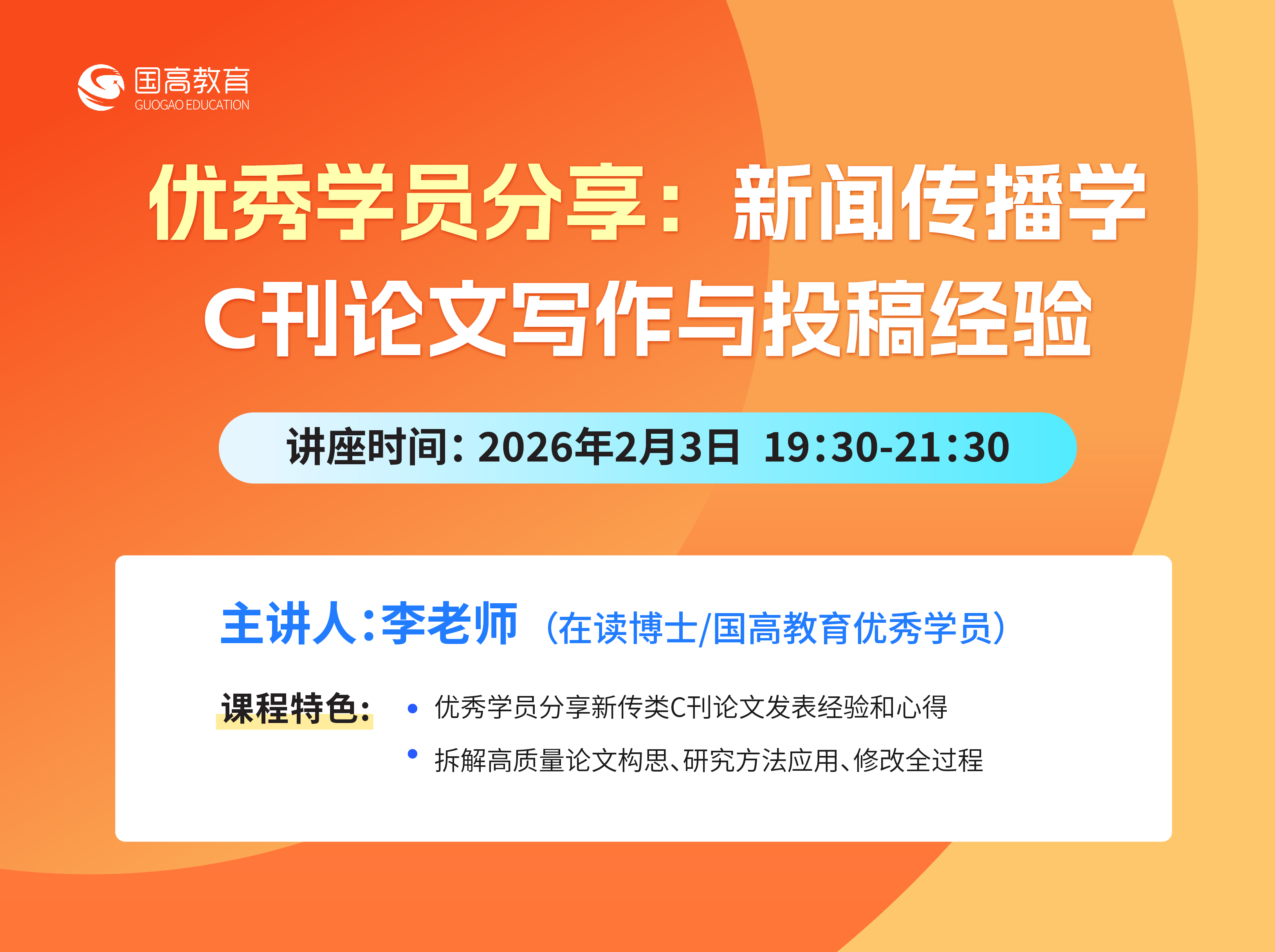 国高教育
GUOGAO EDUCATION

优秀学员分享：新闻传播学
C刊论文写作与投稿经验

讲座时间：2026年2月3日 19:30-21:30

主讲人：李老师（在读博士/国高教育优秀学员）

课程特色：
• 优秀学员分享新传类C刊论文发表经验和心得
• 拆解高质量论文构思、研究方法应用、修改全过程